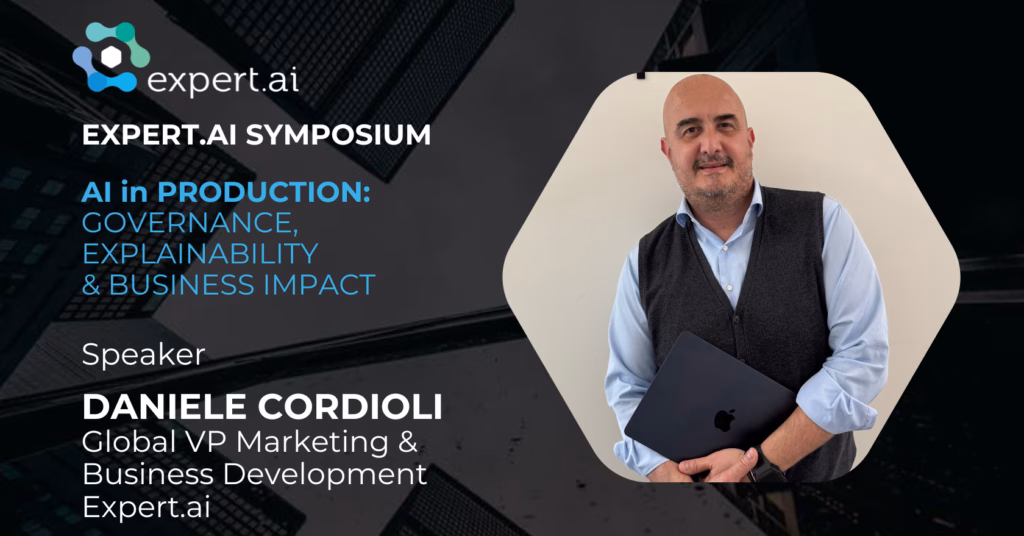 expert.ai

EXPERT.AI SYMPOSIUM

AI in PRODUCTION: GOVERNANCE, EXPLAINABILITY & BUSINESS IMPACT

Speaker

DANIELE CORDIOLI
Global VP Marketing & Business Development
Expert.ai